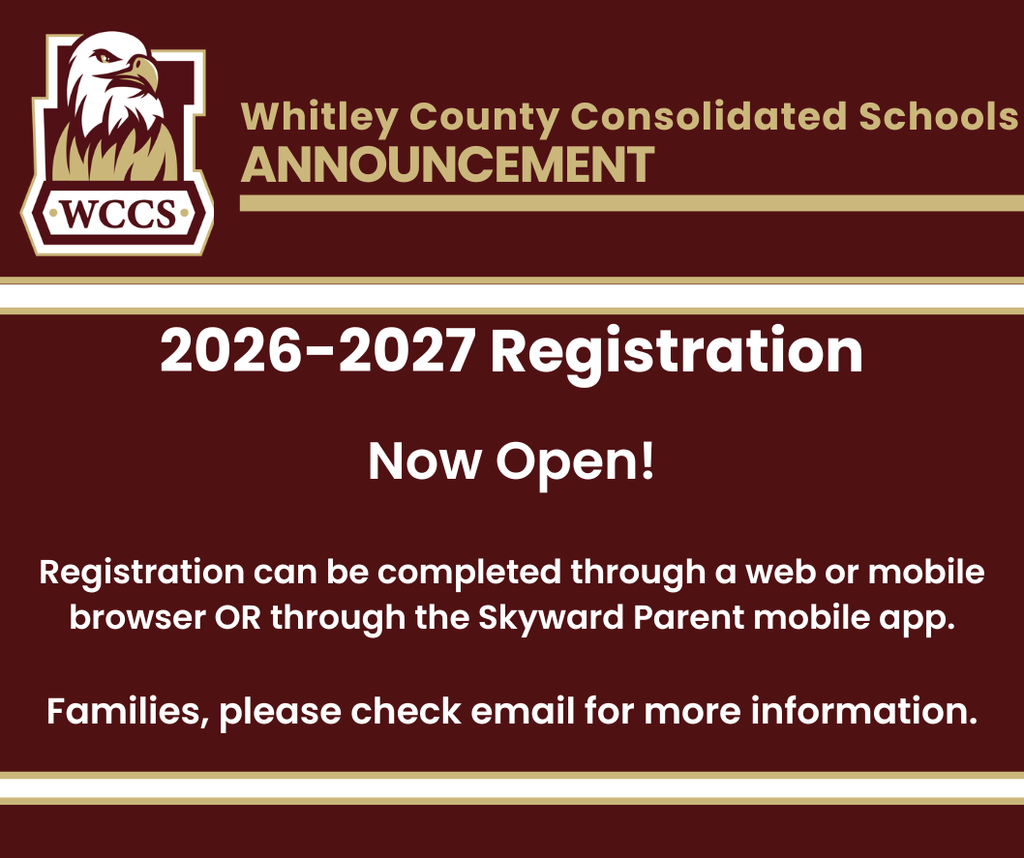 WCCS

Whitley County Consolidated Schools
ANNOUNCEMENT

2026-2027 Registration

Now Open!

Registration can be completed through a web or mobile browser OR through the Skyward Parent mobile app.

Families, please check email for more information.